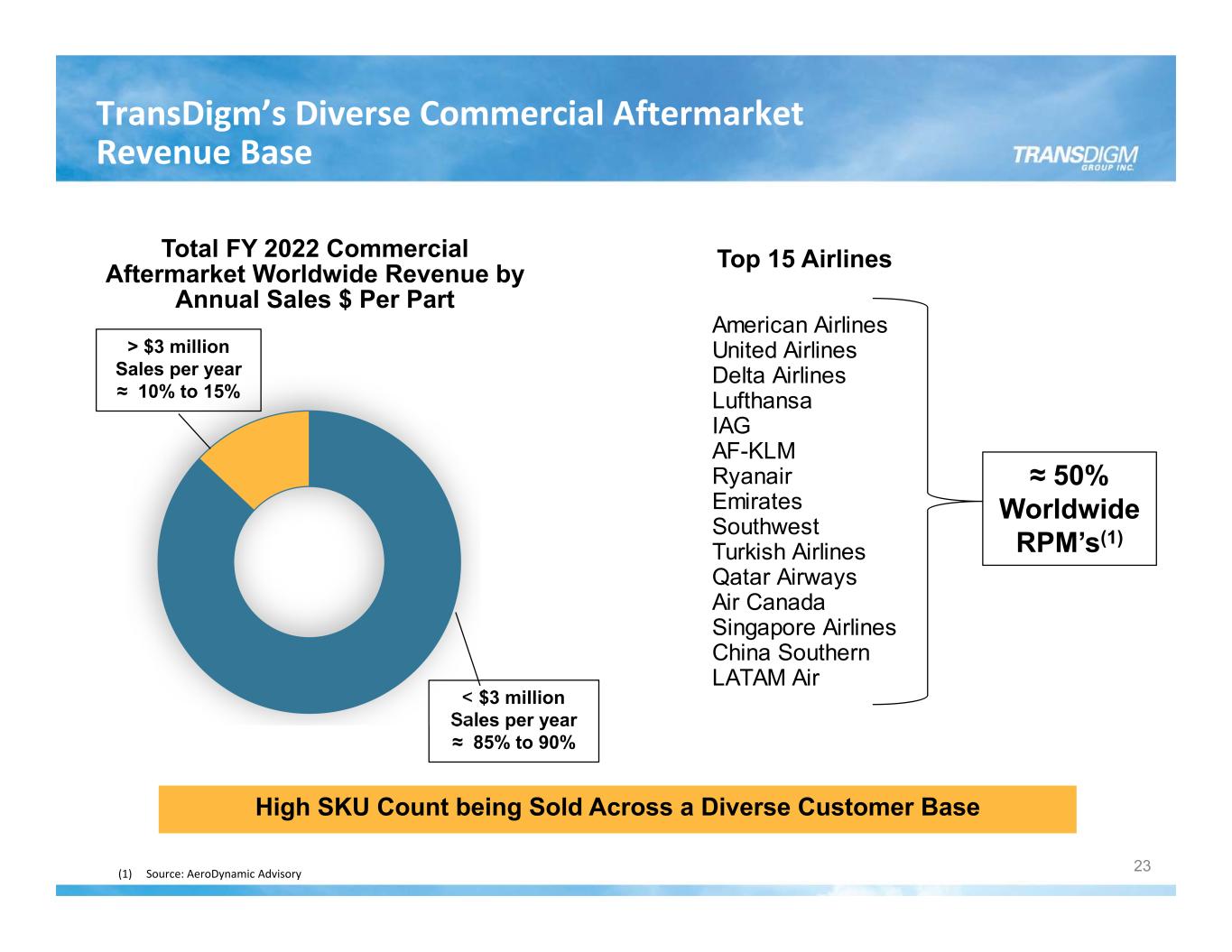 TransDigm's Diverse Commercial Aftermarket Revenue Base

TRANSDIGM GROUP INC.

Total FY 2022 Commercial Aftermarket Worldwide Revenue by Annual Sales $ Per Part

> $3 million
Sales per year
≈ 10% to 15%

< $3 million
Sales per year
≈ 85% to 90%

Top 15 Airlines

American Airlines
United Airlines
Delta Airlines
Lufthansa
IAG
AF-KLM
Ryanair
Emirates
Southwest
Turkish Airlines
Qatar Airways
Air Canada
Singapore Airlines
China Southern
LATAM Air

≈ 50%
Worldwide
RPM's$^{(1)}$

High SKU Count being Sold Across a Diverse Customer Base

(1) Source: AeroDynamic Advisory

23